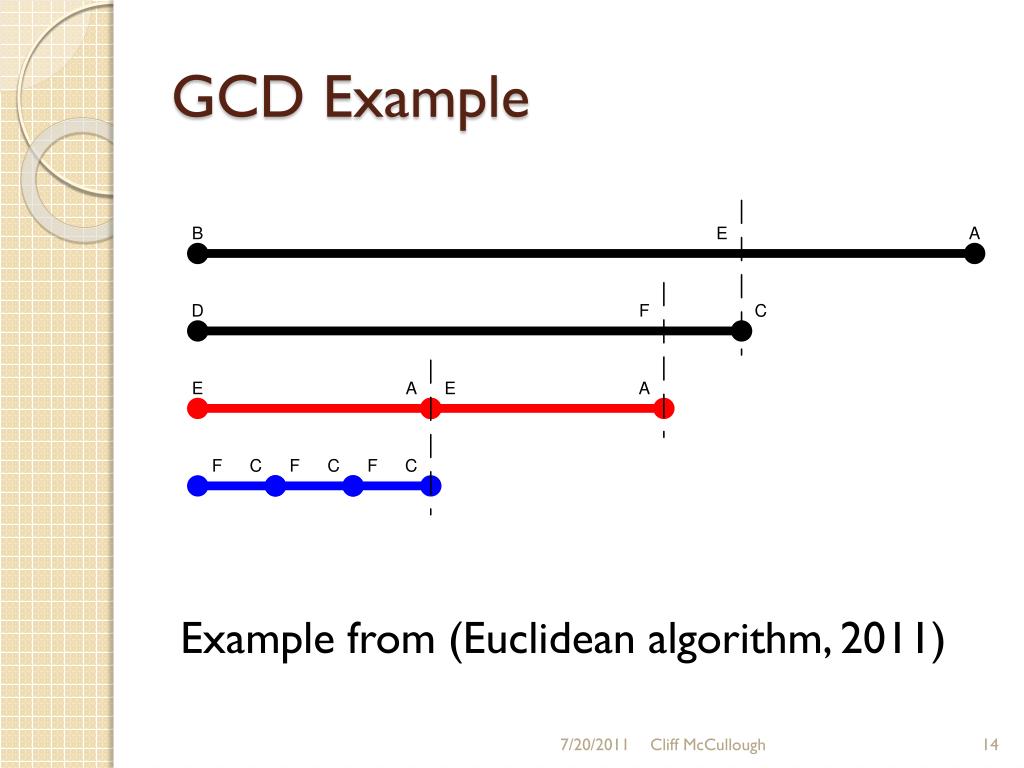 GCD Example

B E A

D F C

E A E A

F C F C F C

Example from (Euclidean algorithm, 2011)

7/20/2011 Cliff McCullough 14